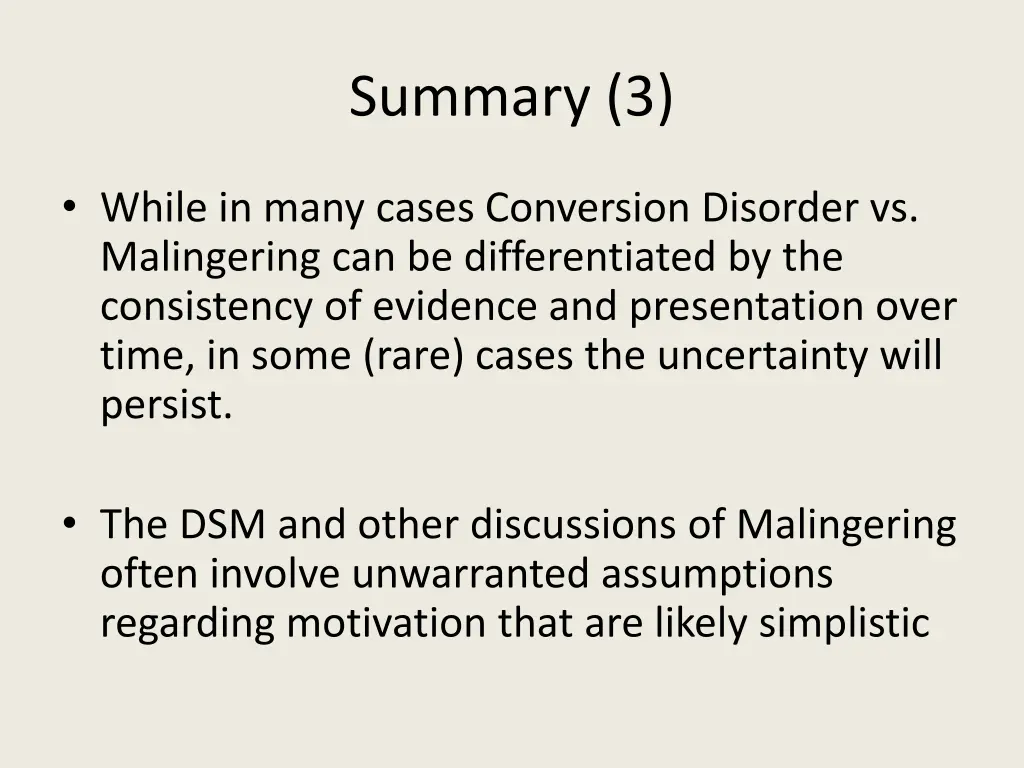 Summary (3)

• While in many cases Conversion Disorder vs. Malingering can be differentiated by the consistency of evidence and presentation over time, in some (rare) cases the uncertainty will persist.

• The DSM and other discussions of Malingering often involve unwarranted assumptions regarding motivation that are likely simplistic